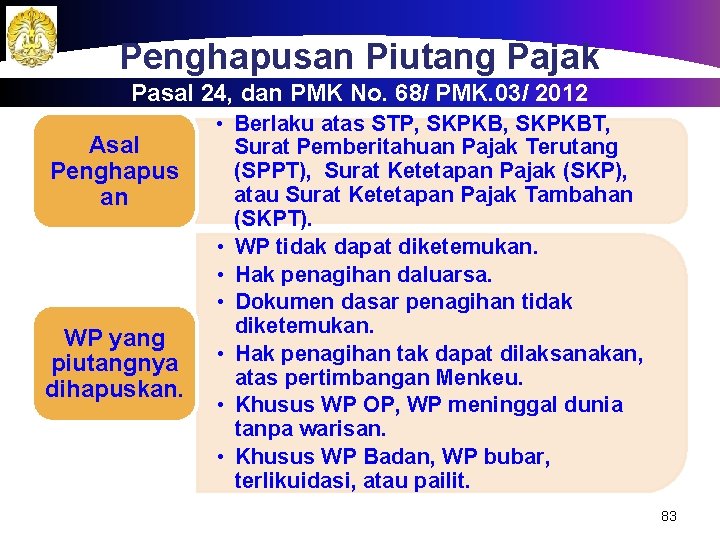 Penghapusan Piutang Pajak

Pasal 24, dan PMK No. 68/ PMK.03/ 2012

Asal Penghapusan

• Berlaku atas STP, SKPKB, SKPKBT, Surat Pemberitahuan Pajak Terutang (SPPT), Surat Ketetapan Pajak (SKP), atau Surat Ketetapan Pajak Tambahan (SKPT).

WP yang piutangnya dihapuskan.

• WP tidak dapat diketemukan.
• Hak penagihan daluarsa.
• Dokumen dasar penagihan tidak diketemukan.
• Hak penagihan tak dapat dilaksanakan, atas pertimbangan Menkeu.
• Khusus WP OP, WP meninggal dunia tanpa warisan.
• Khusus WP Badan, WP bubar, terlikuidasi, atau pailit.

83